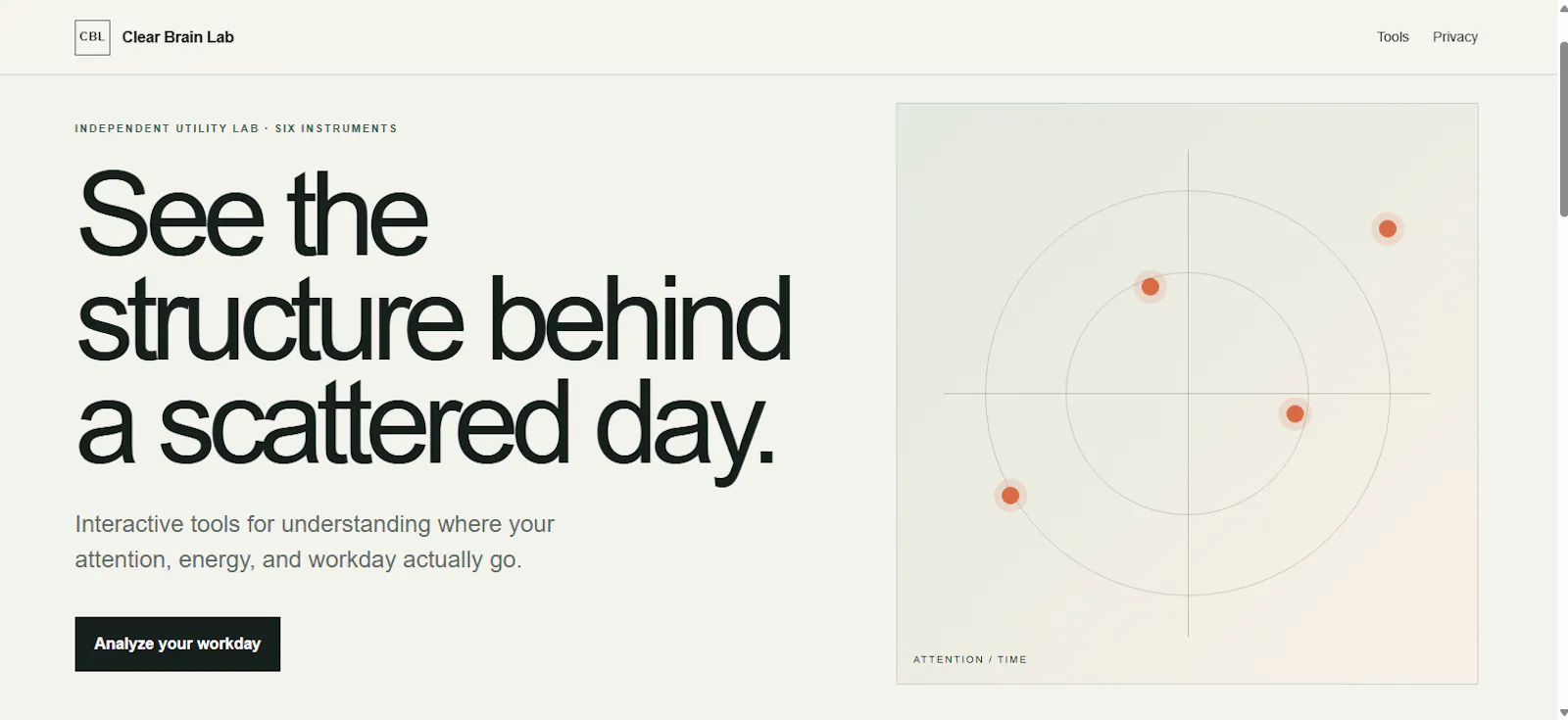 CBL Clear Brain Lab

Tools Privacy

INDEPENDENT UTILITY LAB · SIX INSTRUMENTS

See the structure behind a scattered day.

Interactive tools for understanding where your attention, energy, and workday actually go.

Analyze your workday

ATTENTION / TIME